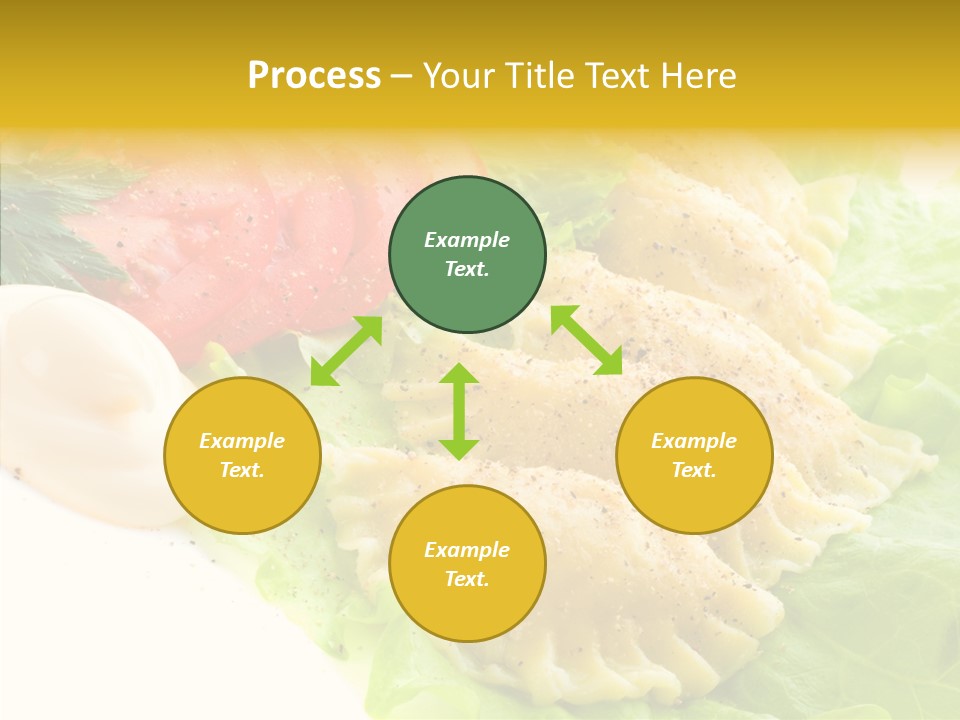 Process – Your Title Text Here

Example Text.

Example Text.

Example Text.

Example Text.